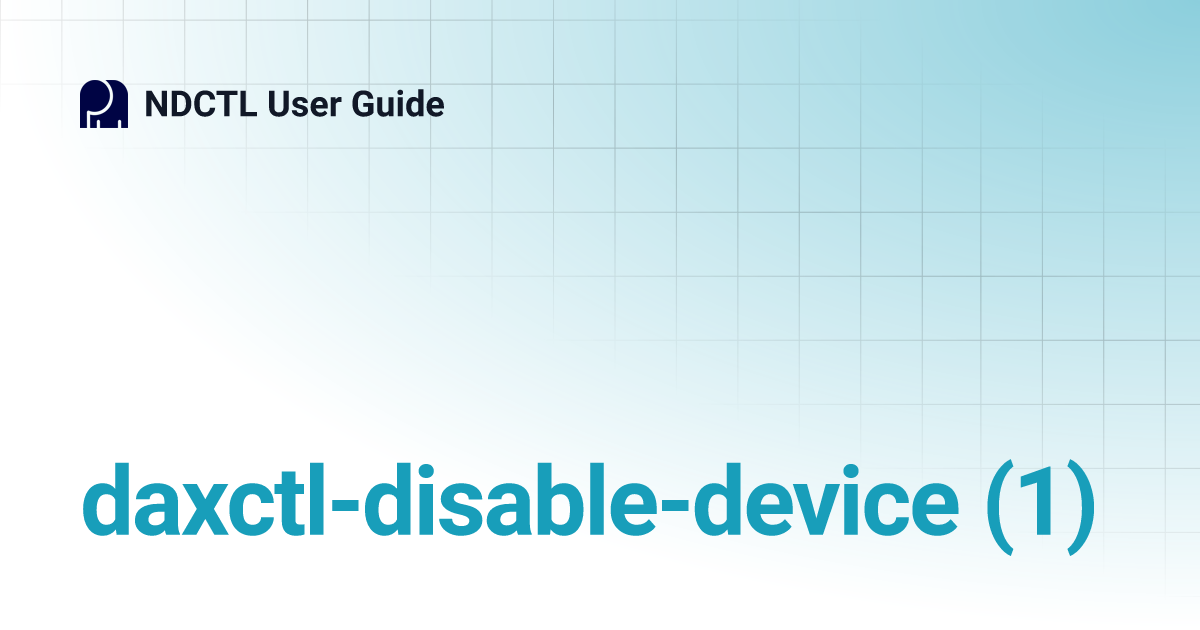 NDCTL User Guide

daxctl-disable-device (1)